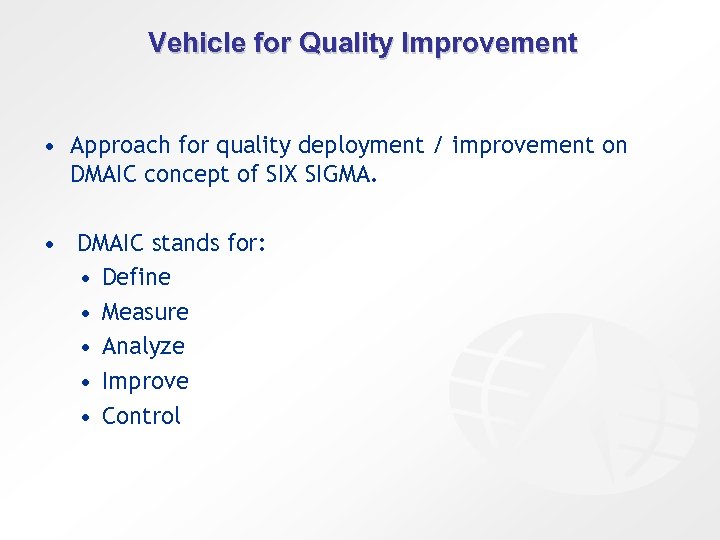 Vehicle for Quality Improvement

• Approach for quality deployment / improvement on DMAIC concept of SIX SIGMA.

• DMAIC stands for:
• Define
• Measure
• Analyze
• Improve
• Control